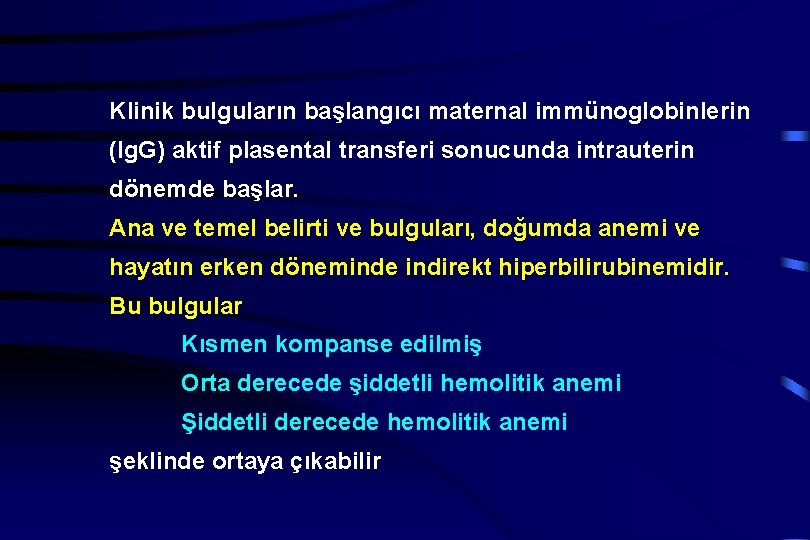 Klinik bulguların başlangıcı maternal immünoglobinlerin (IgG) aktif plasental transferi sonucunda intrauterin dönemde başlar.

Ana ve temel belirti ve bulguları, doğumda anemi ve hayatın erken döneminde indirekt hiperbilirubinemidir.

Bu bulgular

Kısmen kompanse edilmiş

Orta derecede şiddetli hemolitik anemi

Şiddetli derecede hemolitik anemi

şeklinde ortaya çıkabilir